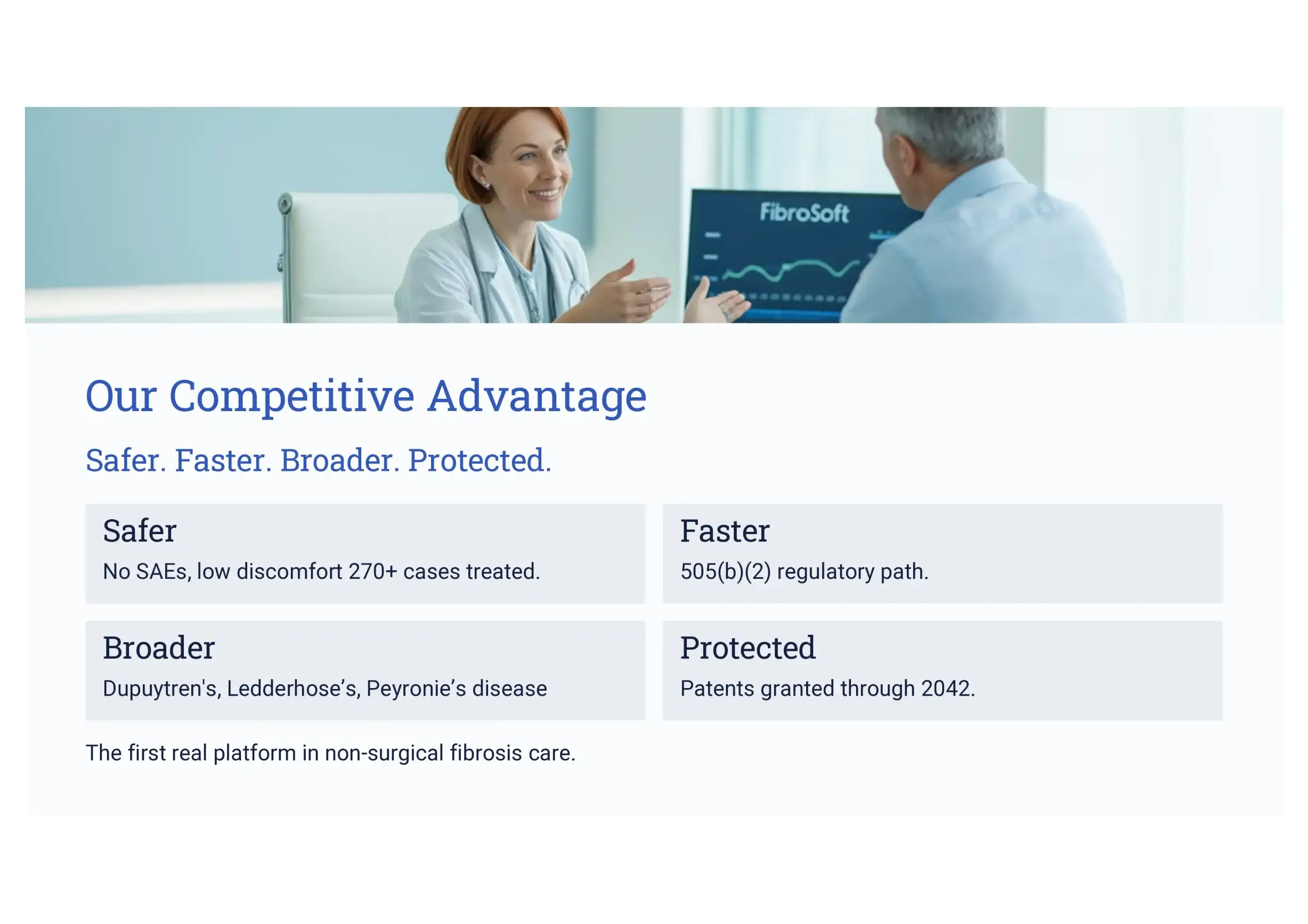 FibroSoft

Our Competitive Advantage

Safer. Faster. Broader. Protected.

Safer
No SAEs, low discomfort 270+ cases treated.

Faster
505(b)(2) regulatory path.

Broader
Dupuytren's, Ledderhose’s, Peyronie’s disease

Protected
Patents granted through 2042.

The first real platform in non-surgical fibrosis care.